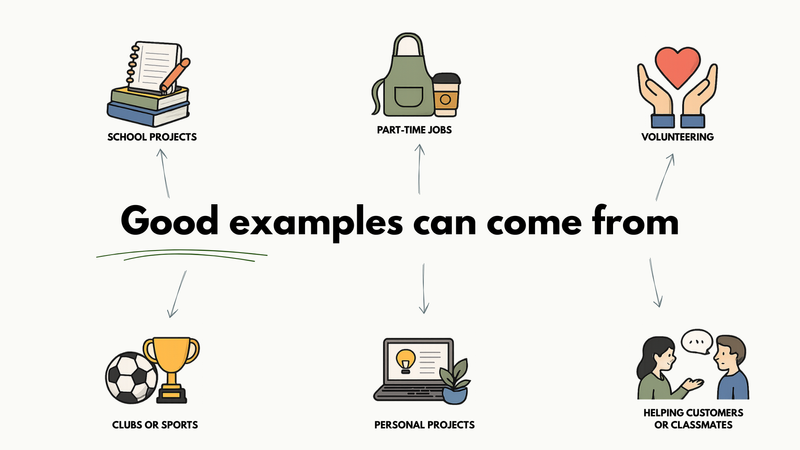 SCHOOL PROJECTS

PART-TIME JOBS

VOLUNTEERING

Good examples can come from

CLUBS OR SPORTS

PERSONAL PROJECTS

HELPING CUSTOMERS OR CLASSMATES